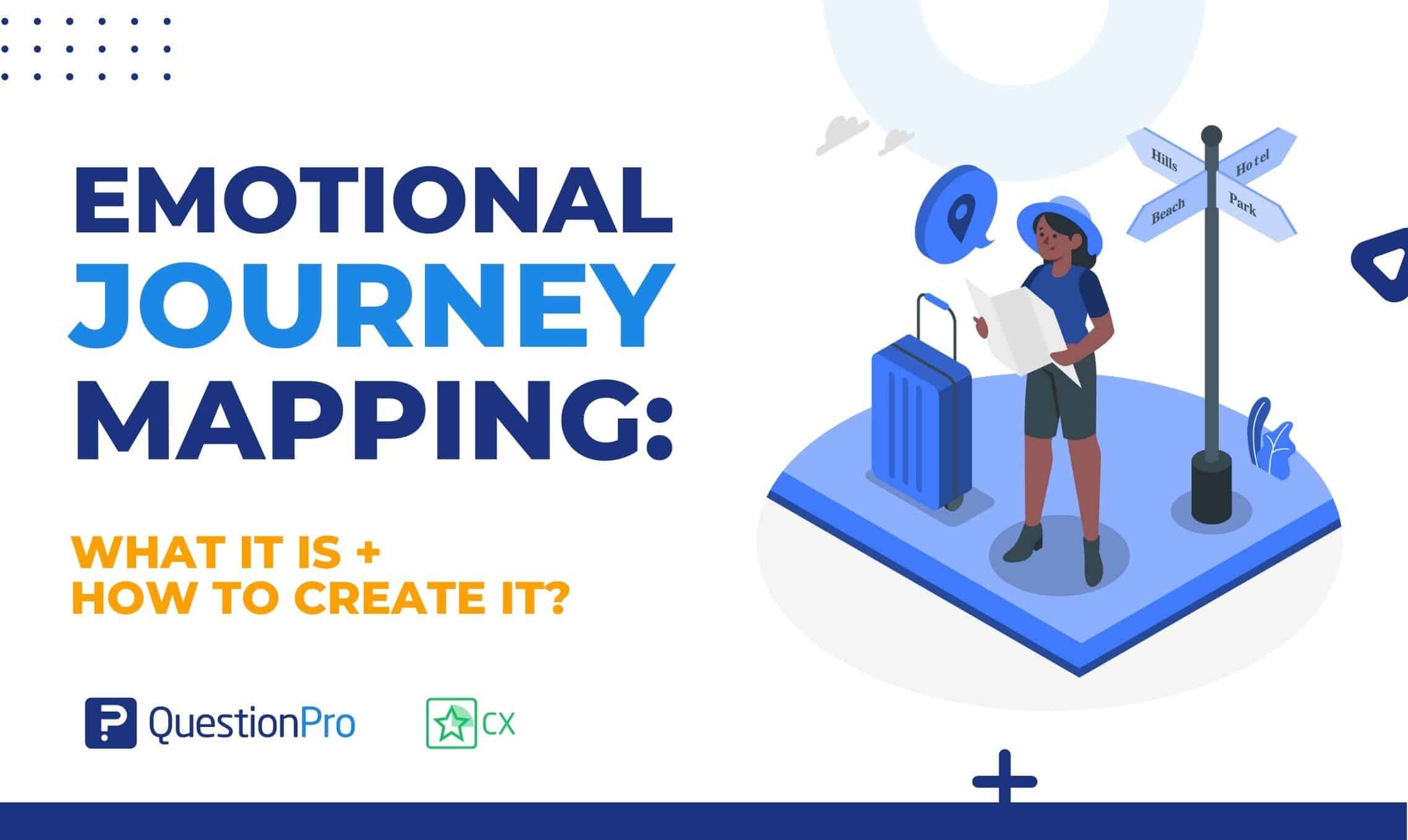 EMOTIONAL JOURNEY MAPPING:

WHAT IT IS + HOW TO CREATE IT?

QuestionPro

CX

Hills
Hotel
Beach
Park